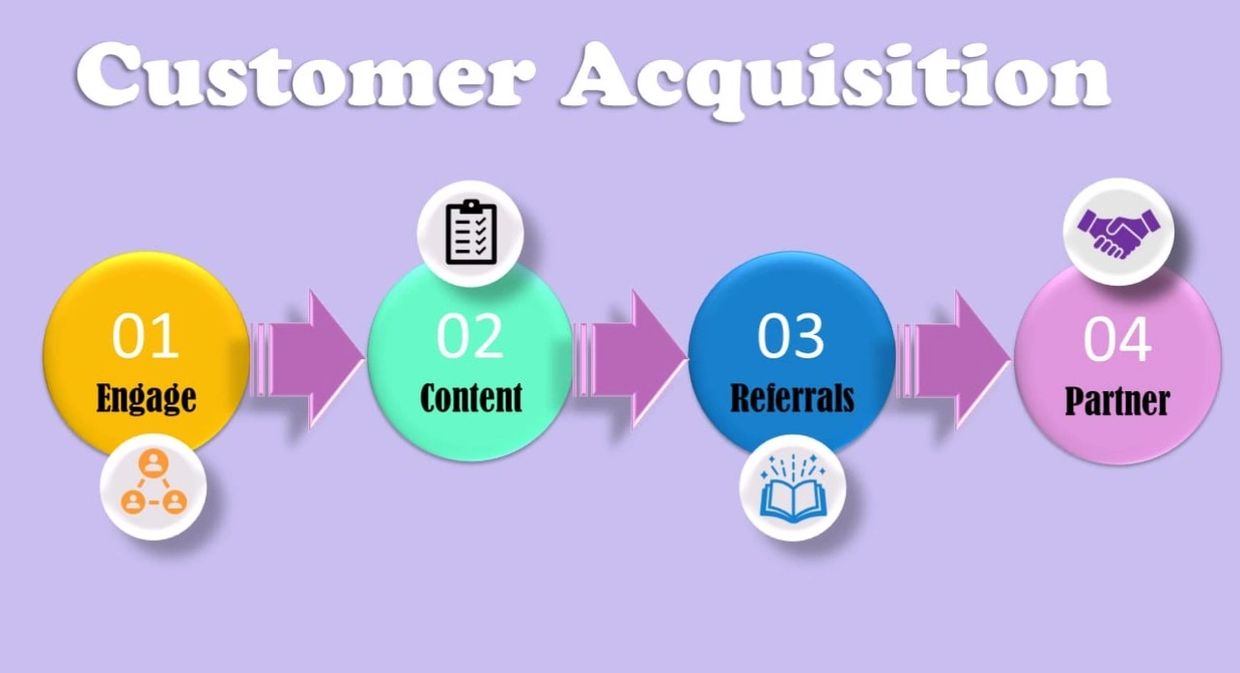 Customer Acquisition

01
Engage

02
Content

03
Referrals

04
Partner